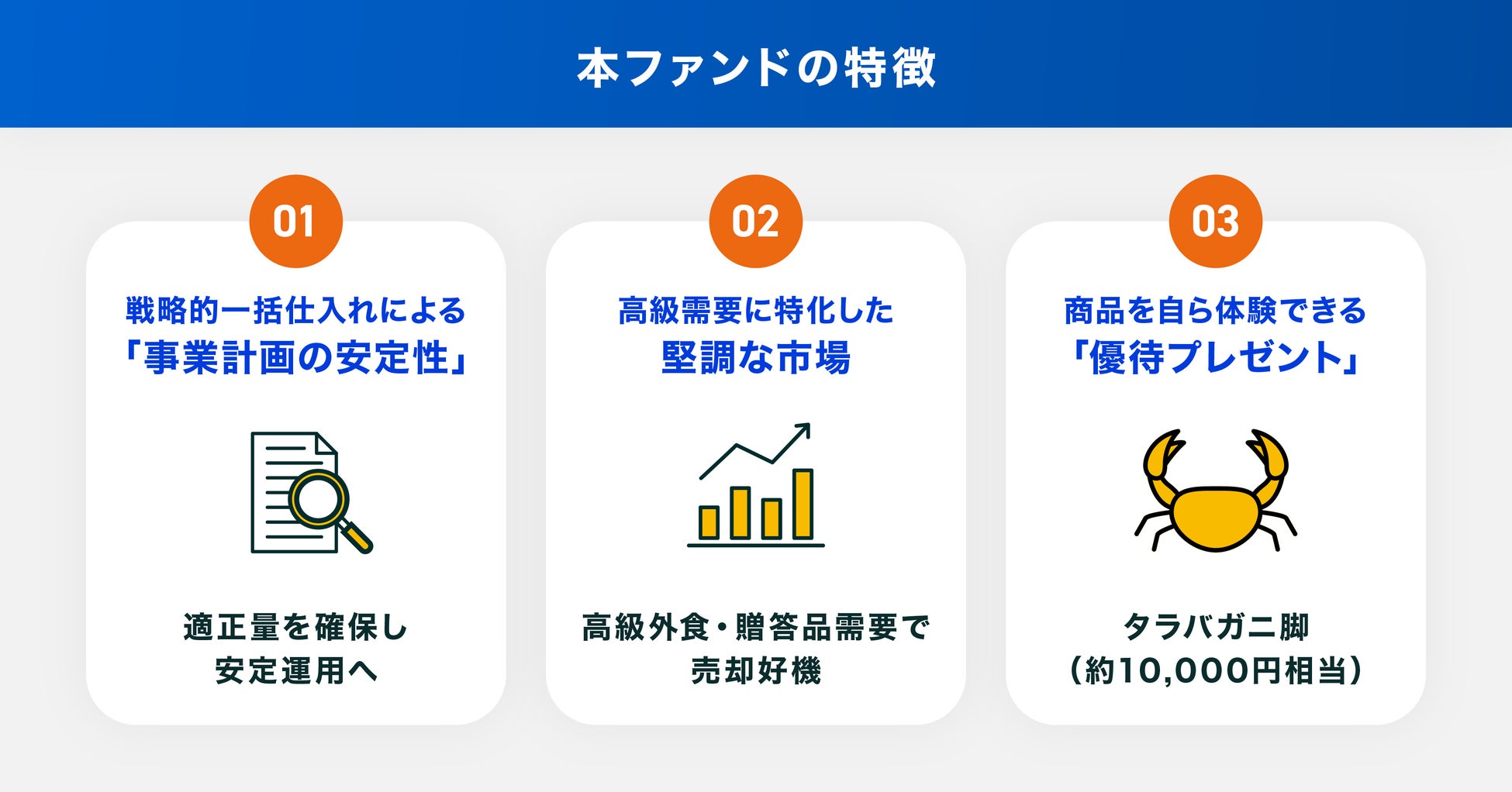 本ファンドの特徴

01

戦略的一括仕入れによる
「事業計画の安定性」

適正量を確保し
安定運用へ

02

高級需要に特化した
堅調な市場

高級外食・贈答品需要で
売却好機

03

商品を自ら体験できる
「優待プレゼント」

タラバガニ脚
（約10,000円相当）